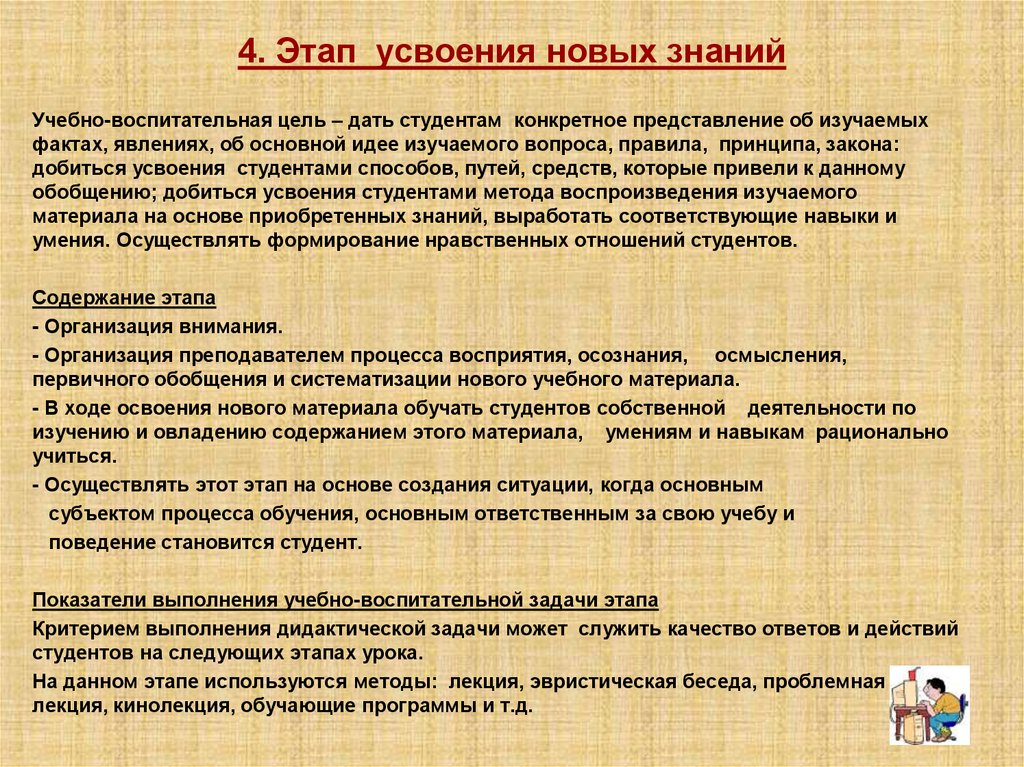 4. Этап усвоения новых знаний

Учебно-воспитательная цель – дать студентам конкретное представление об изучаемых фактах, явлениях, об основной идее изучаемого вопроса, правила, принципа, закона: добиться усвоения студентами способов, путей, средств, которые привели к данному обобщению; добиться усвоения студентами метода воспроизведения изучаемого материала на основе приобретенных знаний, выработать соответствующие навыки и умения. Осуществлять формирование нравственных отношений студентов.

Содержание этапа

- Организация внимания.

- Организация преподавателем процесса восприятия, осознания, осмысления, первичного обобщения и систематизации нового учебного материала.

- В ходе освоения нового материала обучать студентов собственной деятельности по изучению и овладению содержанием этого материала, умениям и навыкам рационально учиться.

- Осуществлять этот этап на основе создания ситуации, когда основным субъектом процесса обучения, основным ответственным за свою учебу и поведение становится студент.

Показатели выполнения учебно-воспитательной задачи этапа

Критерием выполнения дидактической задачи может служить качество ответов и действий студентов на следующих этапах урока.

На данном этапе используются методы: лекция, эвристическая беседа, проблемная лекция, кинолекция, обучающие программы и т.д.